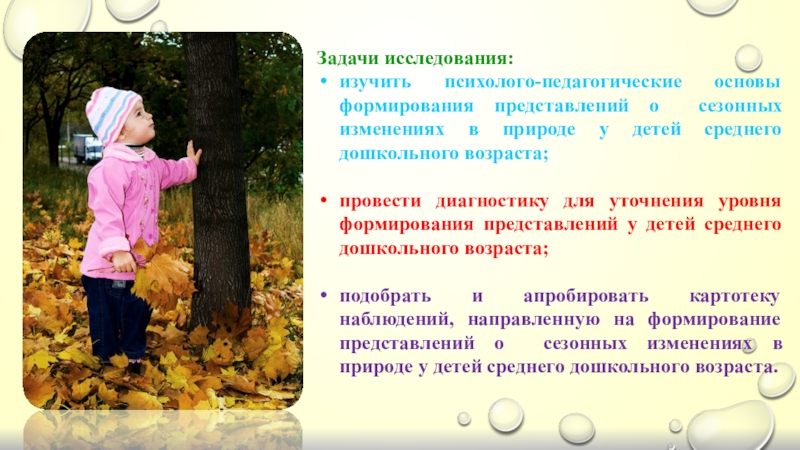 Задачи исследования:

• изучить психолого-педагогические основы формирования представлений о сезонных изменениях в природе у детей среднего дошкольного возраста;

• провести диагностику для уточнения уровня формирования представлений у детей среднего дошкольного возраста;

• подобрать и апробировать картотеку наблюдений, направленную на формирование представлений о сезонных изменениях в природе у детей среднего дошкольного возраста.